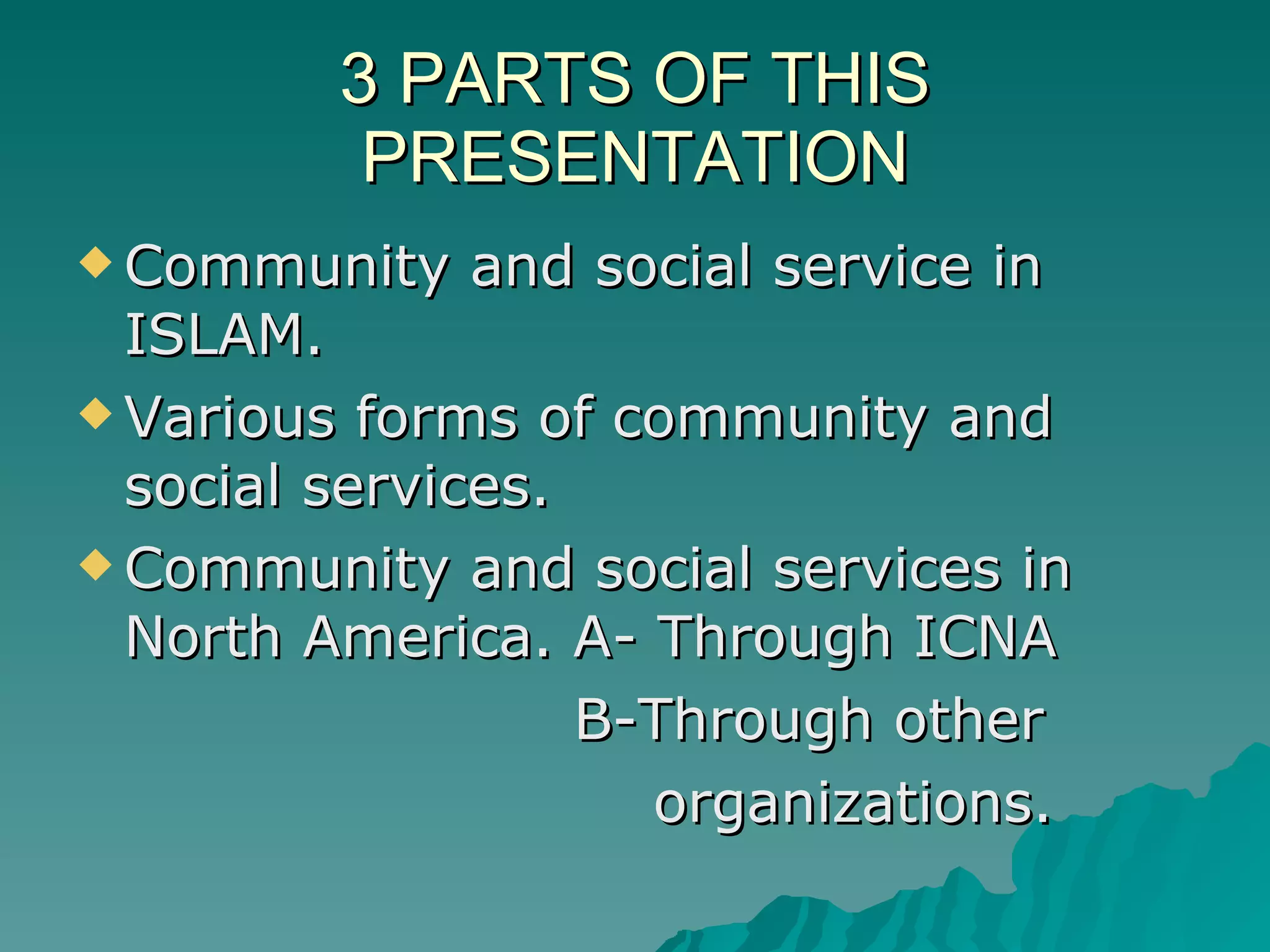 3 PARTS OF THIS PRESENTATION

◆ Community and social service in ISLAM.

◆ Various forms of community and social services.

◆ Community and social services in North America. A- Through ICNA
B-Through other organizations.